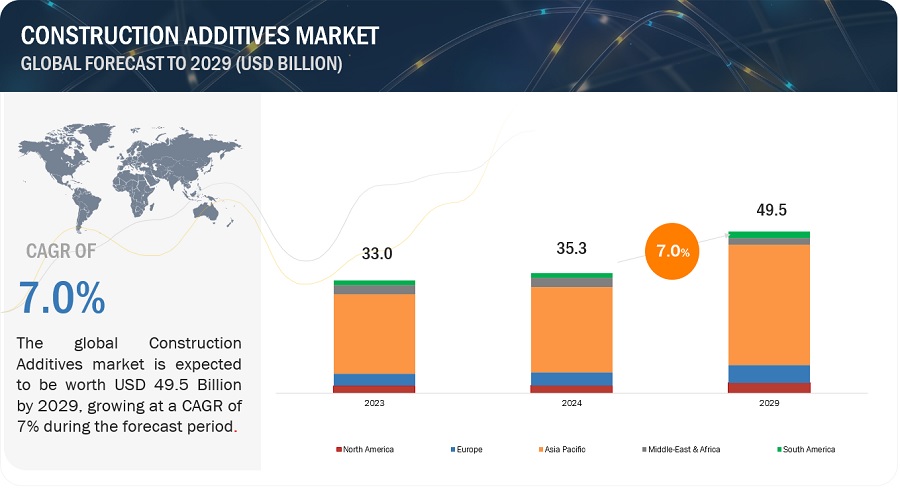 CONSTRUCTION ADDITIVES MARKET
GLOBAL FORECAST TO 2029 (USD BILLION)

CAGR OF
7.0%

The global Construction Additives market is expected to be worth USD 49.5 Billion by 2029, growing at a CAGR of 7% during the forecast period.

33.0
35.3
7.0%
49.5

2023
2024
2029

North America
Europe
Asia Pacific
Middle-East & Africa
South America